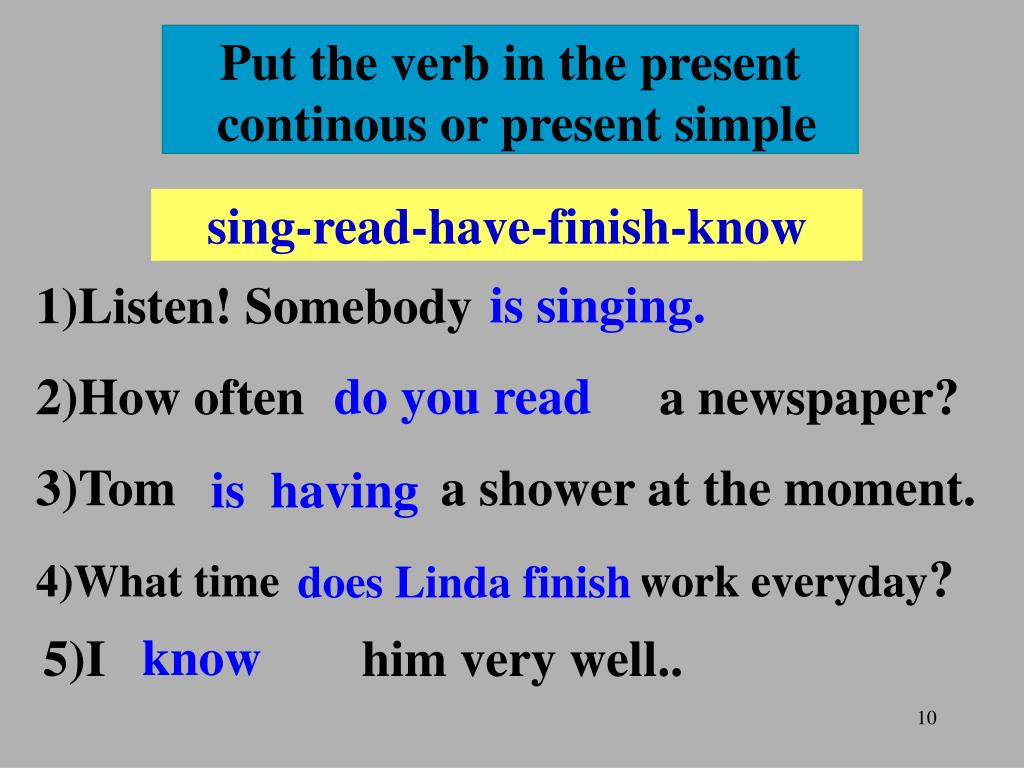 Put the verb in the present continous or present simple

sing-read-have-finish-know

1)Listen! Somebody is singing.

2)How often do you read a newspaper?

3)Tom is having a shower at the moment.

4)What time does Linda finish work everyday?

5)I know him very well..

10